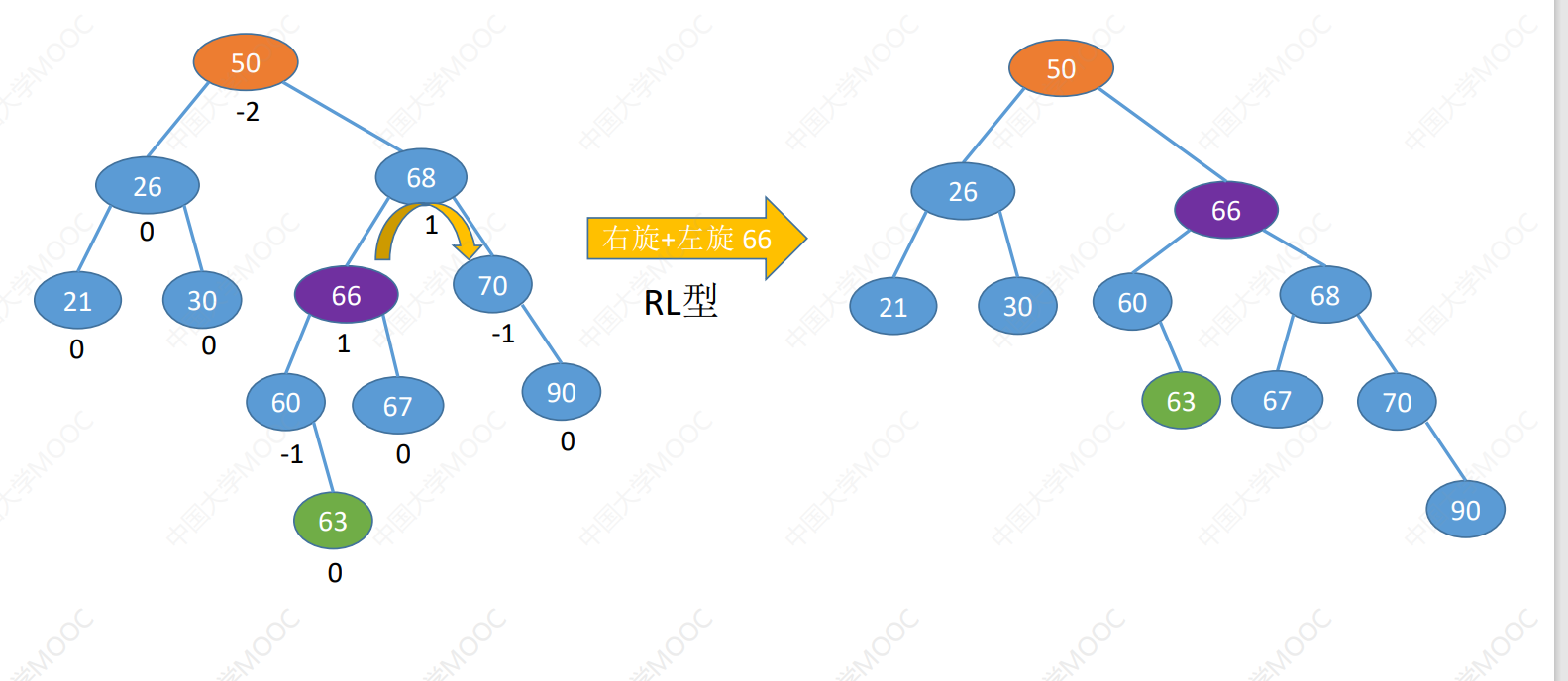 50
-2
26
0
68
1
21
0
30
0
66
1
70
-1
60
-1
67
0
90
0
63
0

右旋+左旋 66
RL型

50
26
66
21
30
60
68
63
67
70
90

中国大学MOOC